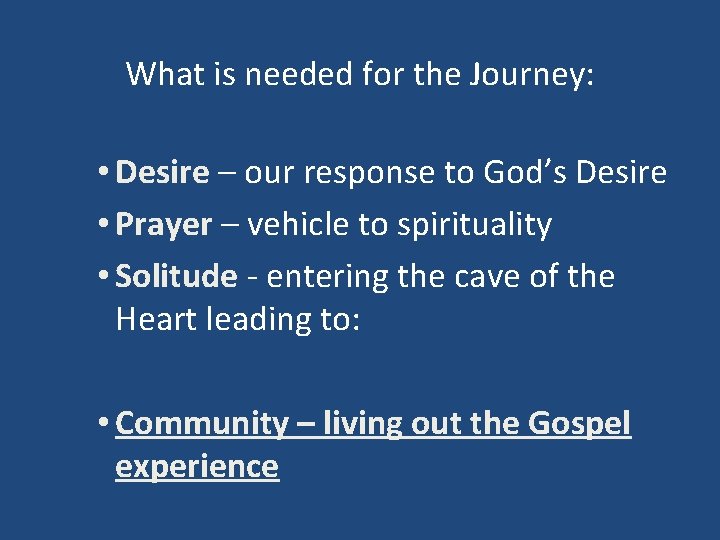 What is needed for the Journey:

• Desire – our response to God’s Desire
• Prayer – vehicle to spirituality
• Solitude - entering the cave of the Heart leading to:

• Community – living out the Gospel experience